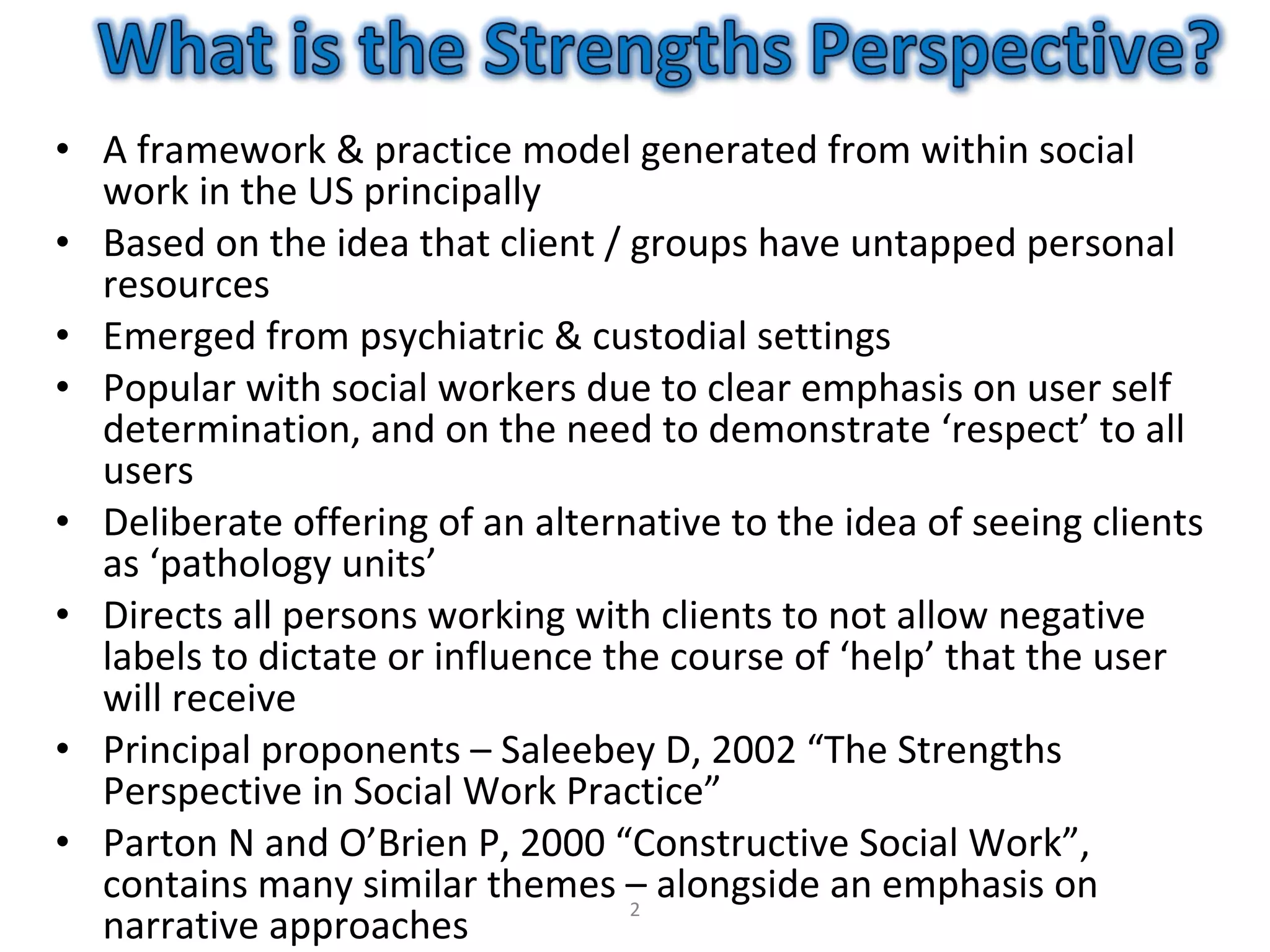 What is the Strengths Perspective?

• A framework & practice model generated from within social work in the US principally
• Based on the idea that client / groups have untapped personal resources
• Emerged from psychiatric & custodial settings
• Popular with social workers due to clear emphasis on user self determination, and on the need to demonstrate ‘respect’ to all users
• Deliberate offering of an alternative to the idea of seeing clients as ‘pathology units’
• Directs all persons working with clients to not allow negative labels to dictate or influence the course of ‘help’ that the user will receive
• Principal proponents – Saleebey D, 2002 “The Strengths Perspective in Social Work Practice”
• Parton N and O’Brien P, 2000 “Constructive Social Work”, contains many similar themes – alongside an emphasis on narrative approaches

2